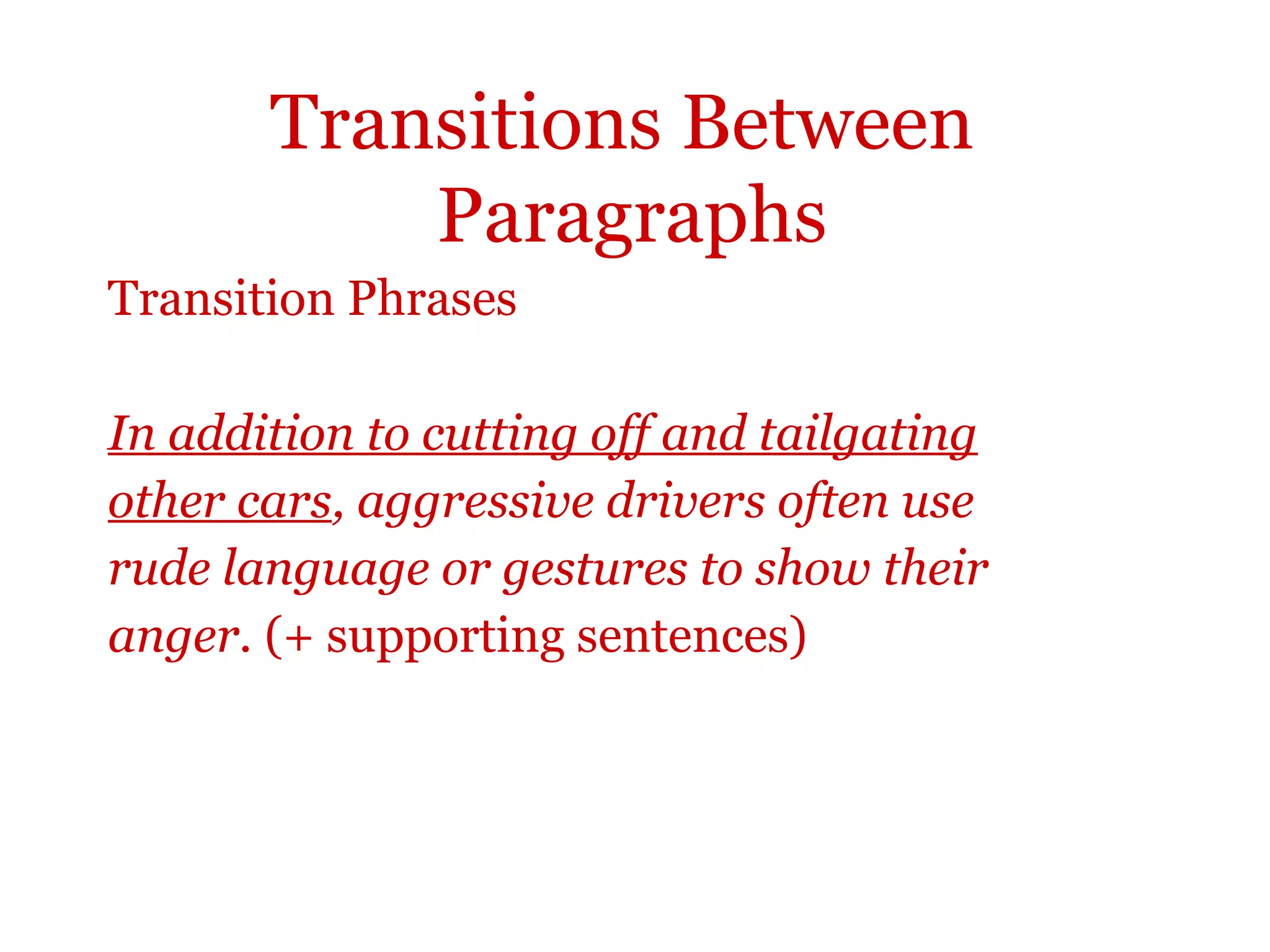 Transitions Between Paragraphs

Transition Phrases

In addition to cutting off and tailgating other cars, aggressive drivers often use rude language or gestures to show their anger. (+ supporting sentences)